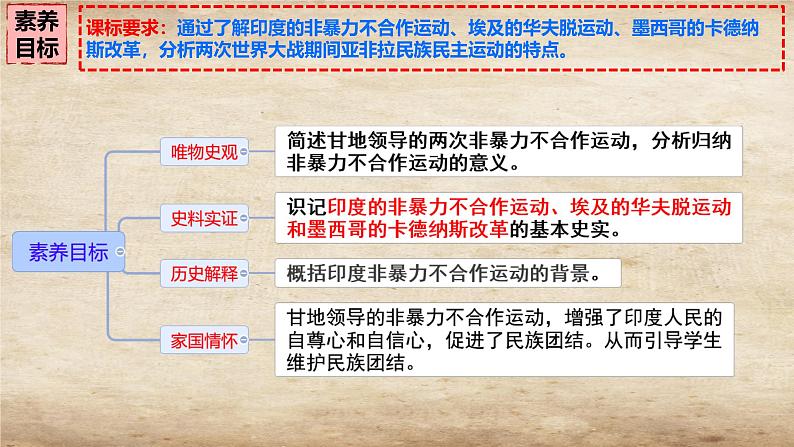 素养目标

课标要求：通过了解印度的非暴力不合作运动、埃及的华夫脱运动、墨西哥的卡德纳斯改革，分析两次世界大战期间亚非拉民族民主运动的特点。

素养目标

唯物史观

简述甘地领导的两次非暴力不合作运动，分析归纳非暴力不合作运动的意义。

史料实证

识记印度的非暴力不合作运动、埃及的华夫脱运动和墨西哥的卡德纳斯改革的基本史实。

历史解释

概括印度非暴力不合作运动的背景。

家国情怀

甘地领导的非暴力不合作运动，增强了印度人民的自尊心和自信心，促进了民族团结。从而引导学生维护民族团结。